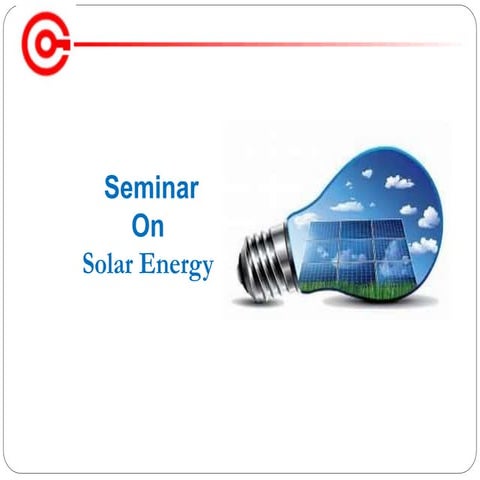 Seminar
On
Solar Energy